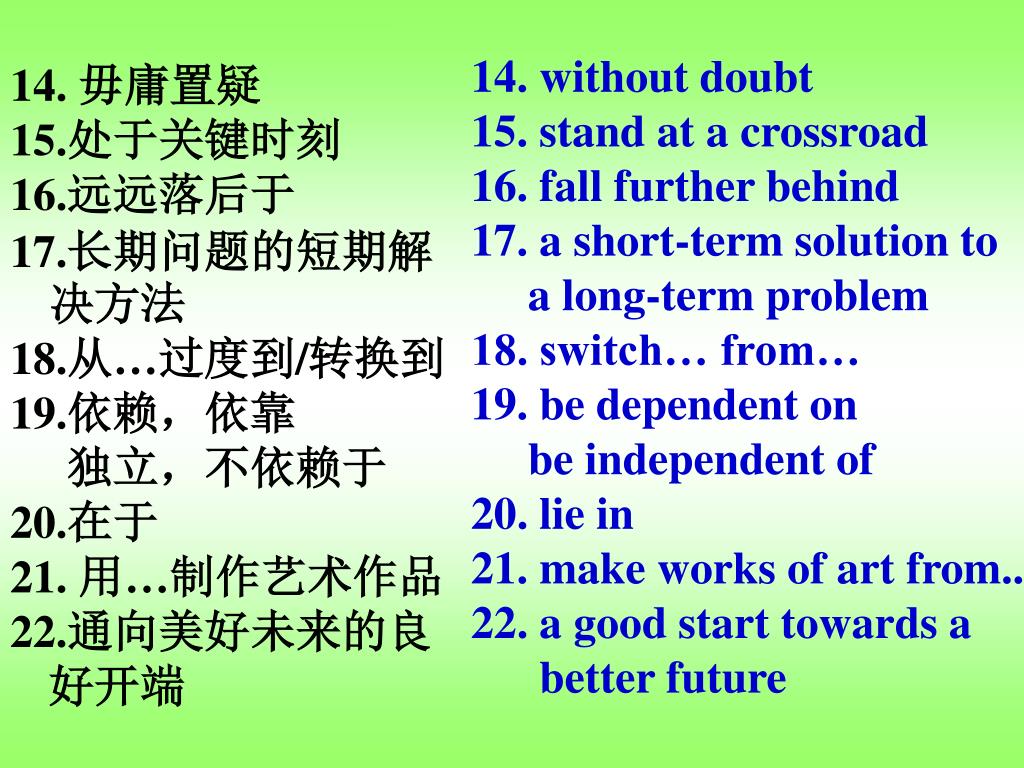 14. 毋庸置疑
15.处于关键时刻
16.远远落后于
17.长期问题的短期解决方法
18.从…过度到/转换到
19.依赖，依靠
独立，不依赖于
20.在于
21. 用…制作艺术作品
22.通向美好未来的良好开端

14. without doubt
15. stand at a crossroad
16. fall further behind
17. a short-term solution to a long-term problem
18. switch… from…
19. be dependent on
be independent of
20. lie in
21. make works of art from..
22. a good start towards a better future